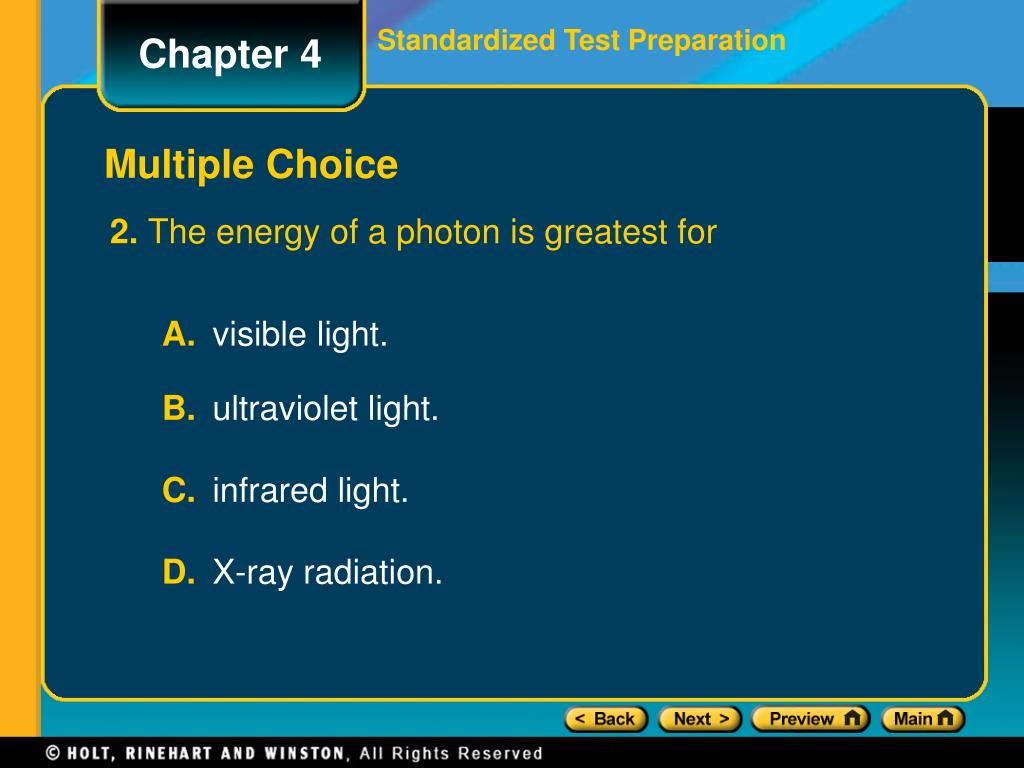 Chapter 4

Standardized Test Preparation

Multiple Choice

2. The energy of a photon is greatest for

A. visible light.

B. ultraviolet light.

C. infrared light.

D. X-ray radiation.

< Back Next > Preview Main

© HOLT, RINEHART AND WINSTON, All Rights Reserved